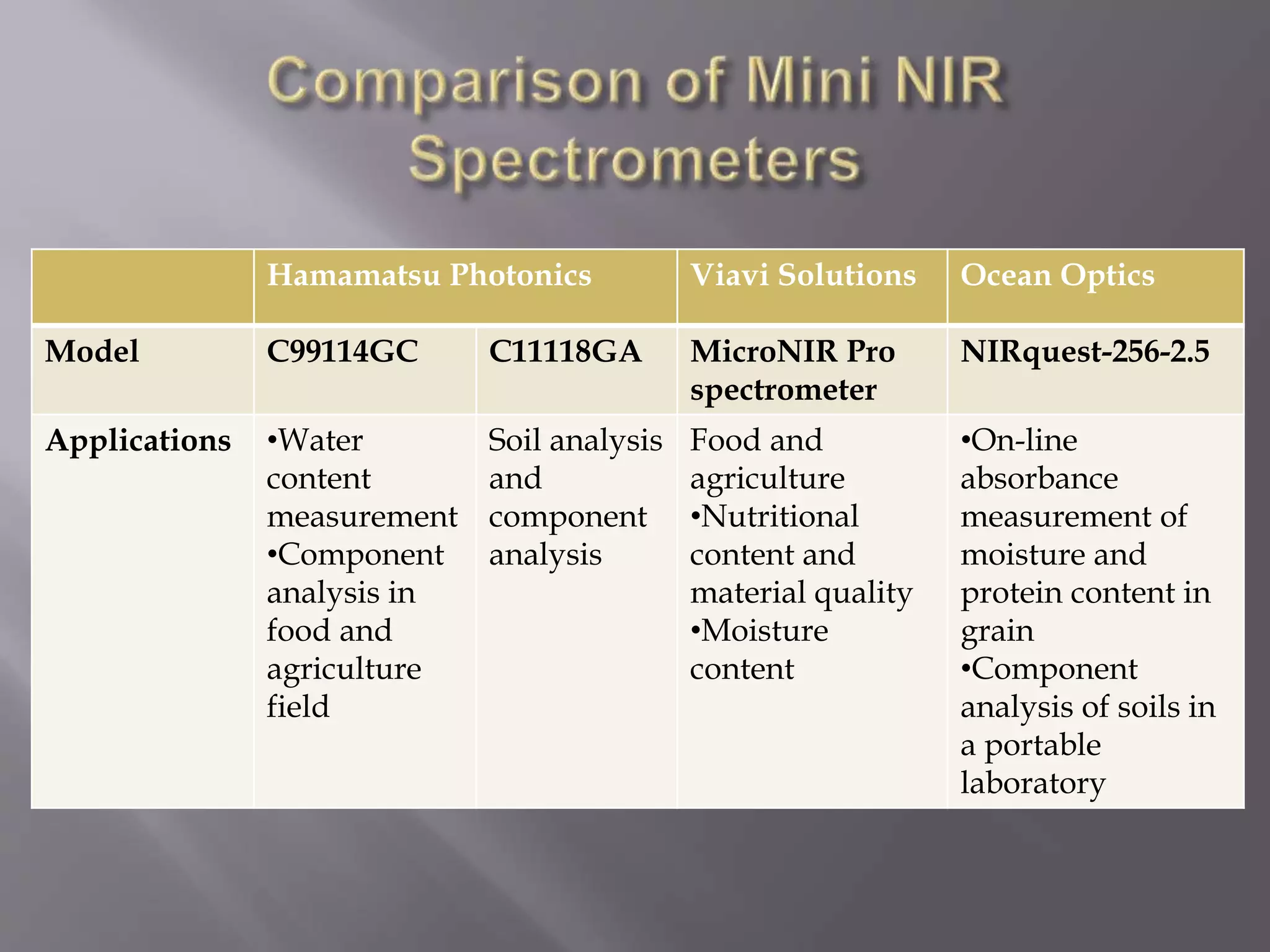 Comparison of Mini NIR Spectrometers

| | Hamamatsu Photonics | | Viavi Solutions | Ocean Optics |
|---|---|---|---|---|
| Model | C99114GC | C11118GA | MicroNIR Pro spectrometer | NIRquest-256-2.5 |
| Applications | •Water content measurement •Component analysis in food and agriculture field | Soil analysis and component analysis | Food and agriculture •Nutritional content and material quality •Moisture content | •On-line absorbance measurement of moisture and protein content in grain •Component analysis of soils in a portable laboratory |